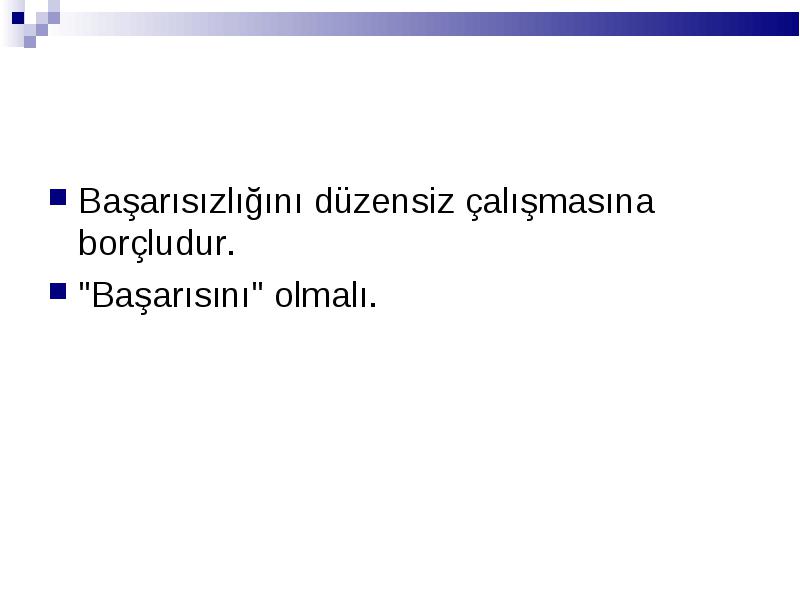 Başarısızlığını düzensiz çalışmasına borçludur.

"Başarısını" olmalı.